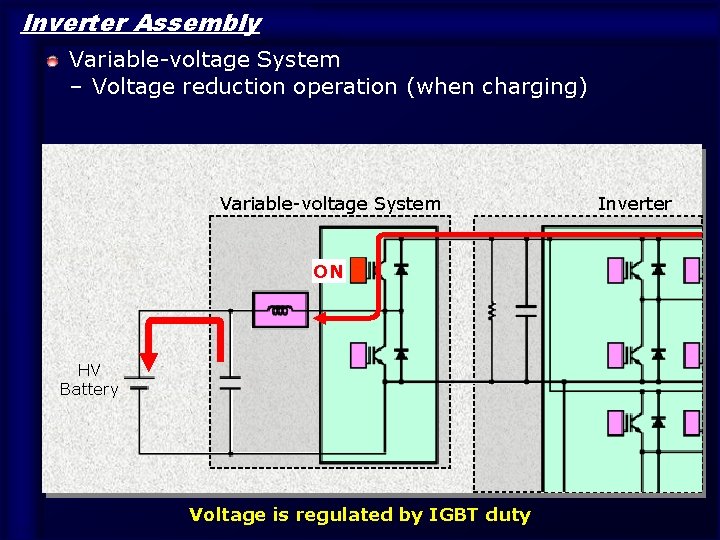 Inverter Assembly

Variable-voltage System
– Voltage reduction operation (when charging)

Variable-voltage System

Inverter

ON

HV
Battery

Voltage is regulated by IGBT duty